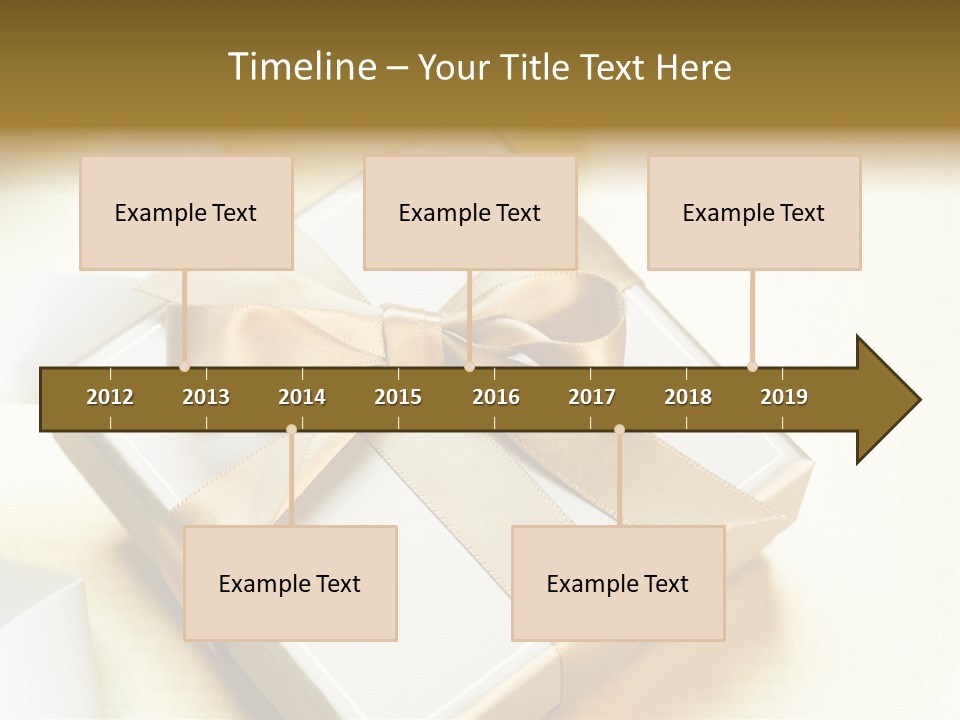 Timeline – Your Title Text Here

Example Text

Example Text

Example Text

2012 2013 2014 2015 2016 2017 2018 2019

Example Text

Example Text